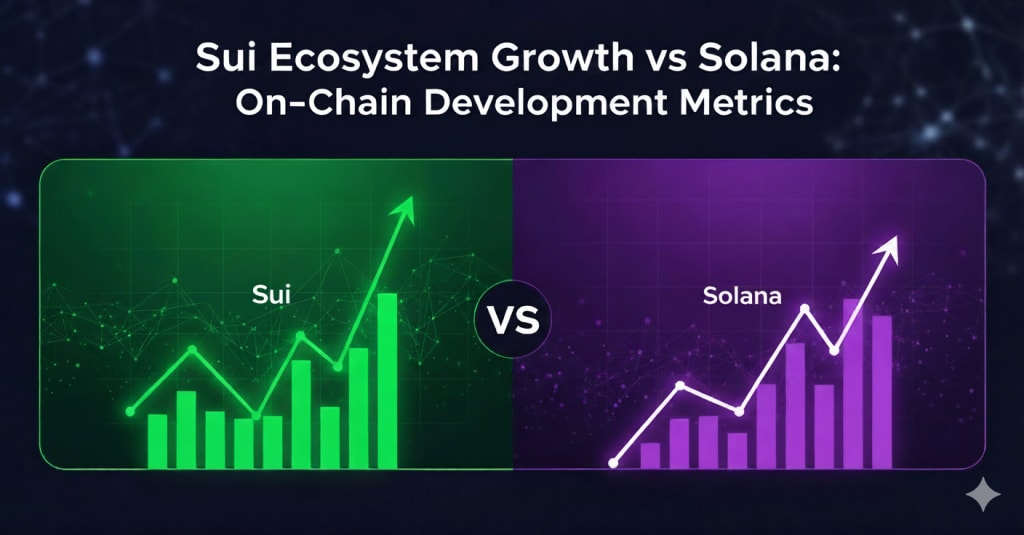 Sui Ecosystem Growth vs Solana: On-Chain Development Metrics

Sui

VS

Solana